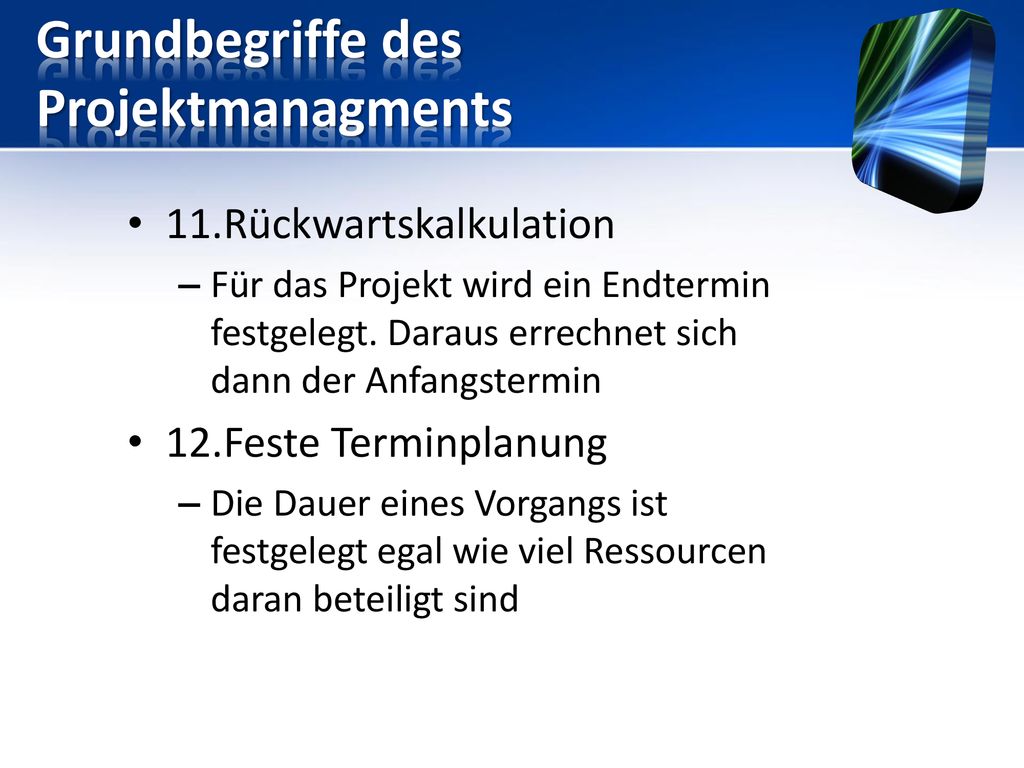 Grundbegriffe des Projektmanagments

• 11.Rückwartskalkulation
– Für das Projekt wird ein Endtermin festgelegt. Daraus errechnet sich dann der Anfangstermin

• 12.Feste Terminplanung
– Die Dauer eines Vorgangs ist festgelegt egal wie viel Ressourcen daran beteiligt sind